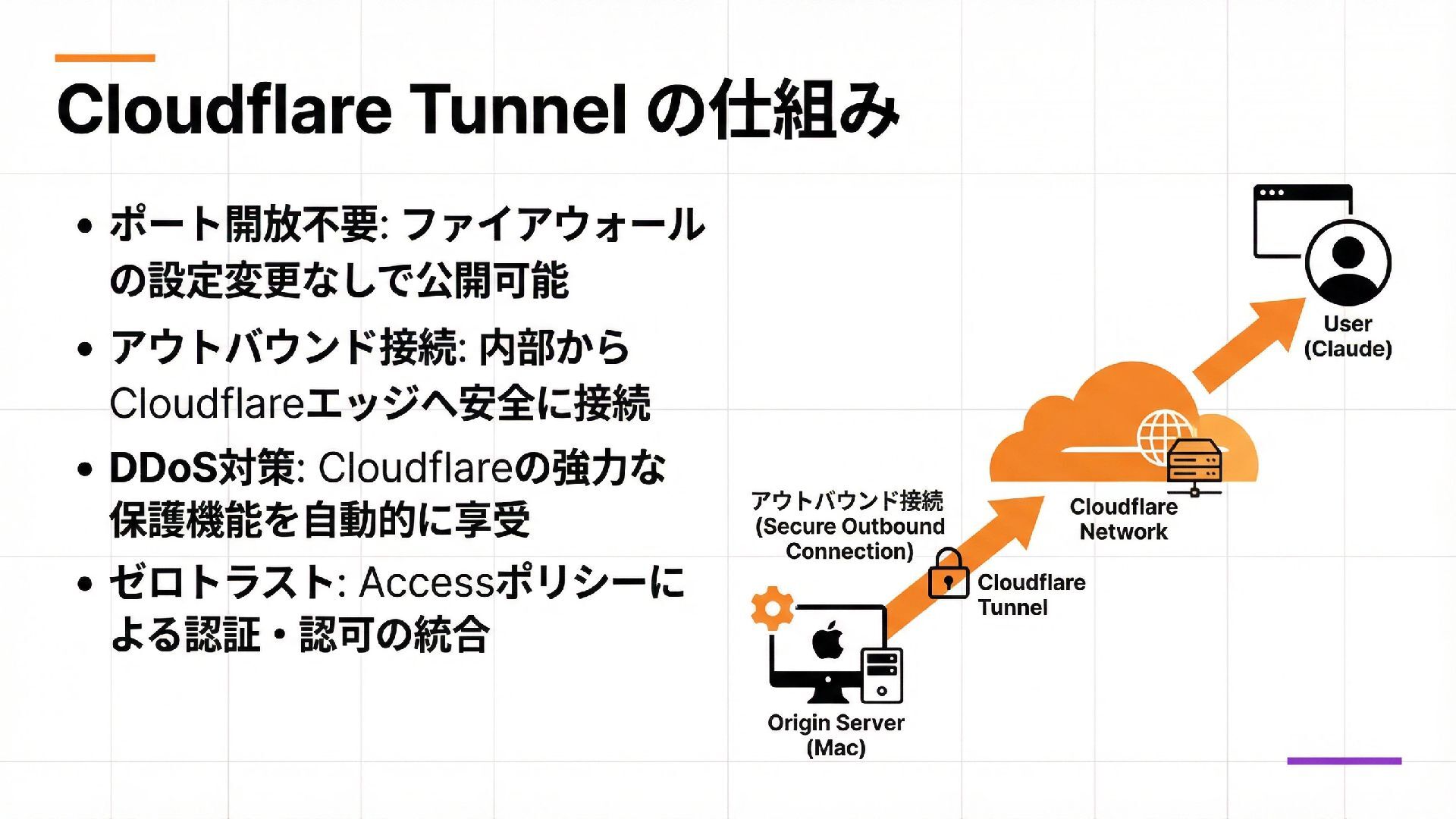 Cloudflare Tunnel の仕組み

• ポート開放不要: ファイアウォールの設定変更なしで公開可能

• アウトバウンド接続: 内部からCloudflareエッジへ安全に接続

• DDoS対策: Cloudflareの強力な保護機能を自動的に享受

• ゼロトラスト: Accessポリシーによる認証・認可の統合

User
(Claude)

Cloudflare
Network

アウトバウンド接続
(Secure Outbound
Connection)

Cloudflare
Tunnel

Origin Server
(Mac)